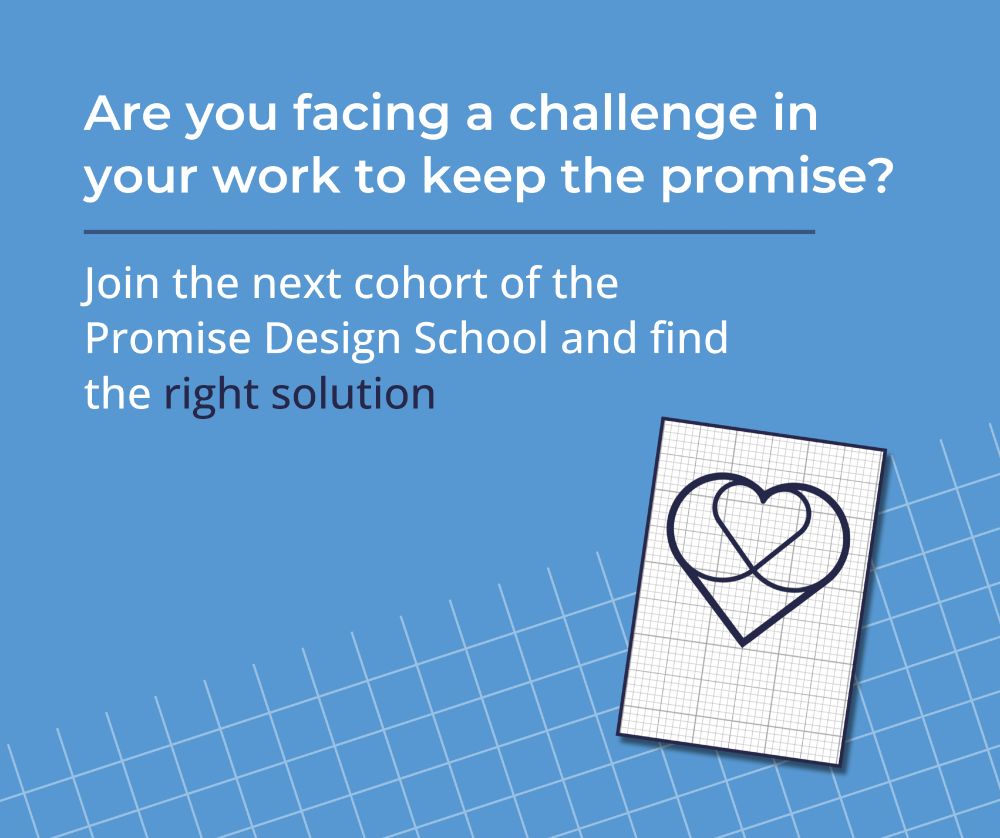 Are you facing a challenge in your work to keep the promise?

Join the next cohort of the Promise Design School and find the right solution